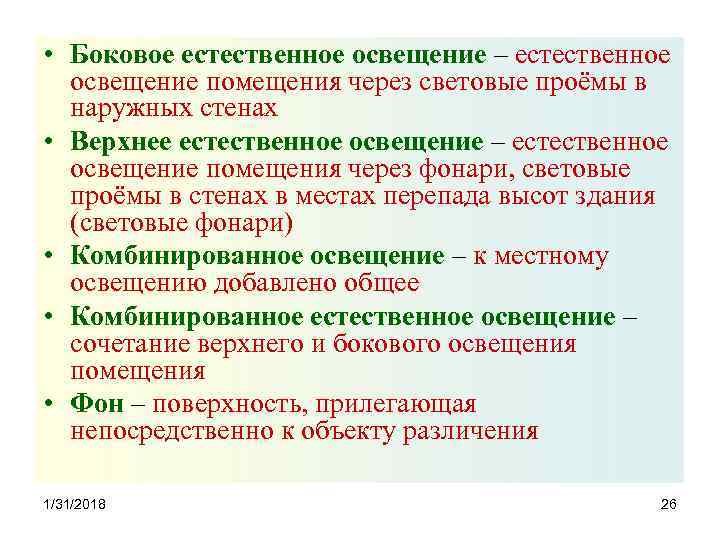 • Боковое естественное освещение – естественное освещение помещения через световые проёмы в наружных стенах

• Верхнее естественное освещение – естественное освещение помещения через фонари, световые проёмы в стенах в местах перепада высот здания (световые фонари)

• Комбинированное освещение – к местному освещению добавлено общее

• Комбинированное естественное освещение – сочетание верхнего и бокового освещения помещения

• Фон – поверхность, прилегающая непосредственно к объекту различения

1/31/2018

26